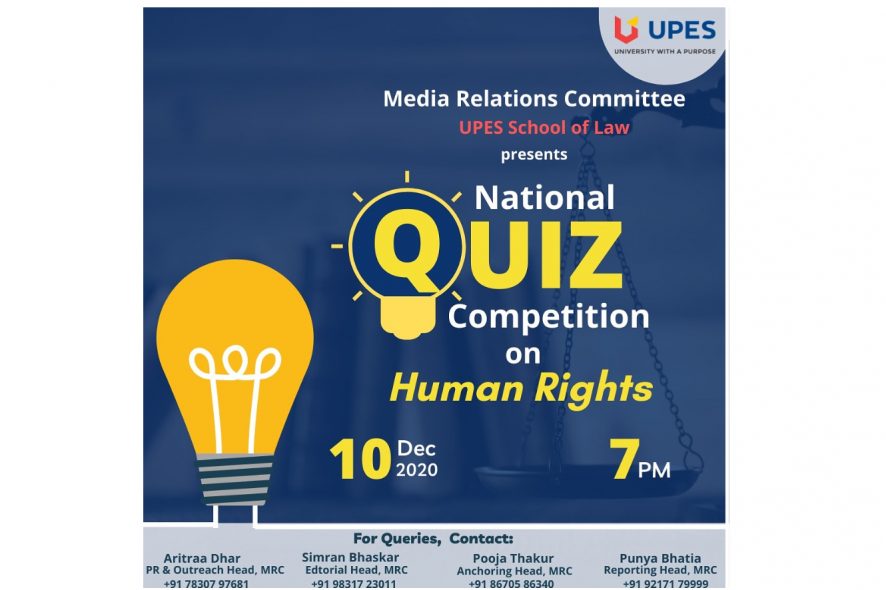 UPES
UNIVERSITY WITH A PURPOSE

Media Relations Committee
UPES School of Law
presents

National
QUIZ
Competition
on
Human Rights

10 Dec 2020

7 PM

For Queries, Contact:

Aritraa Dhar
PR & Outreach Head, MRC
+91 78307 97681

Simran Bhaskar
Edtorial Head, MRC
+91 98317 23011

Pooja Thakur
Anchoring Head, MRC
+91 86705 86340

Punya Bhatia
Reporting Head, MRC
+91 92171 79999